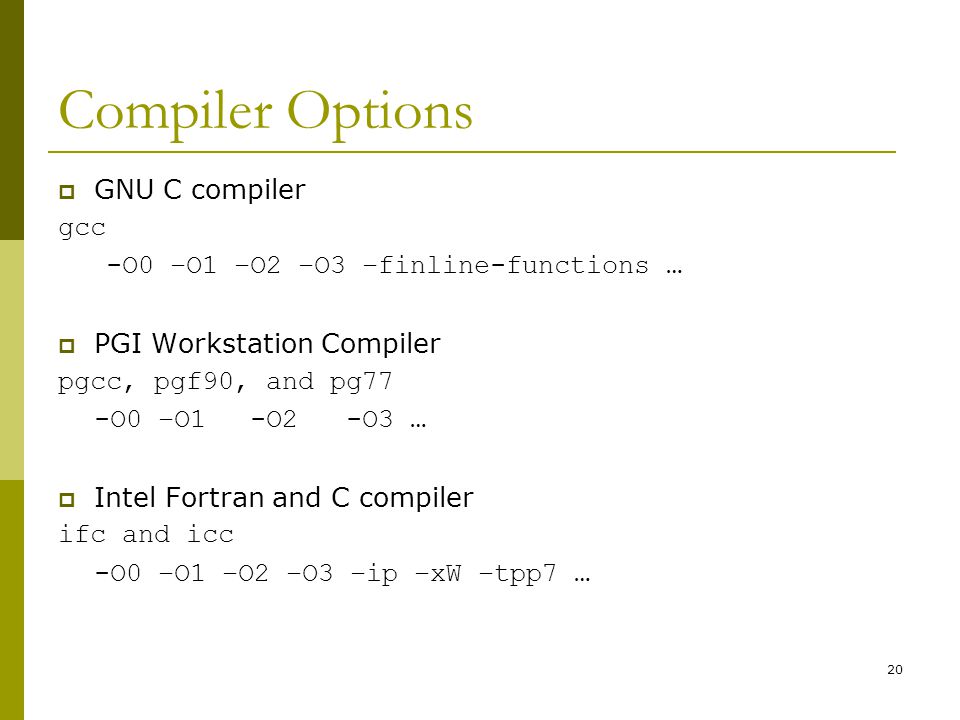 Compiler Options

GNU C compiler

gcc

-O0 –O1 –O2 –O3 –finline-functions …

PGI Workstation Compiler

pgcc, pgf90, and pg77

-O0 –O1   -O2   -O3 …

Intel Fortran and C compiler

ifc and icc

-O0 –O1 –O2 –O3 –ip –xW –tpp7 …

20